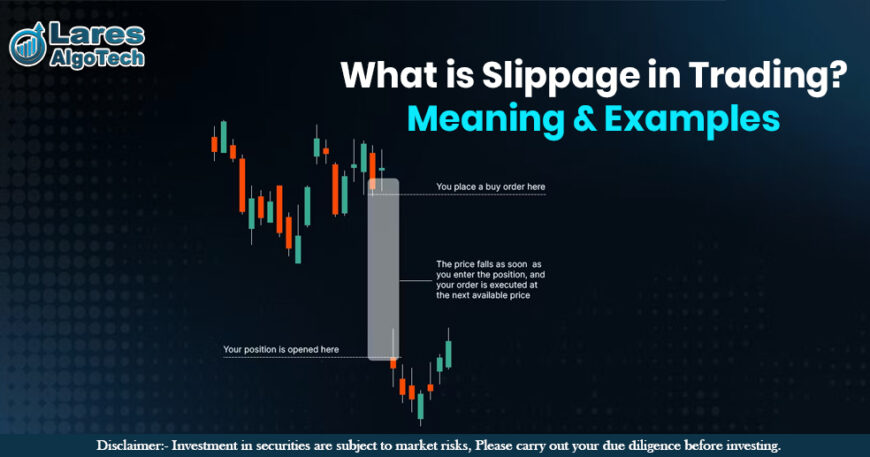 Lares AlgoTech

What is Slippage in Trading?
Meaning & Examples

You place a buy order here

The price falls as soon as you enter the position, and your order is executed at the next available price

Your position is opened here

Disclaimer:- Investment in securities are subject to market risks, Please carry out your due diligence before investing.